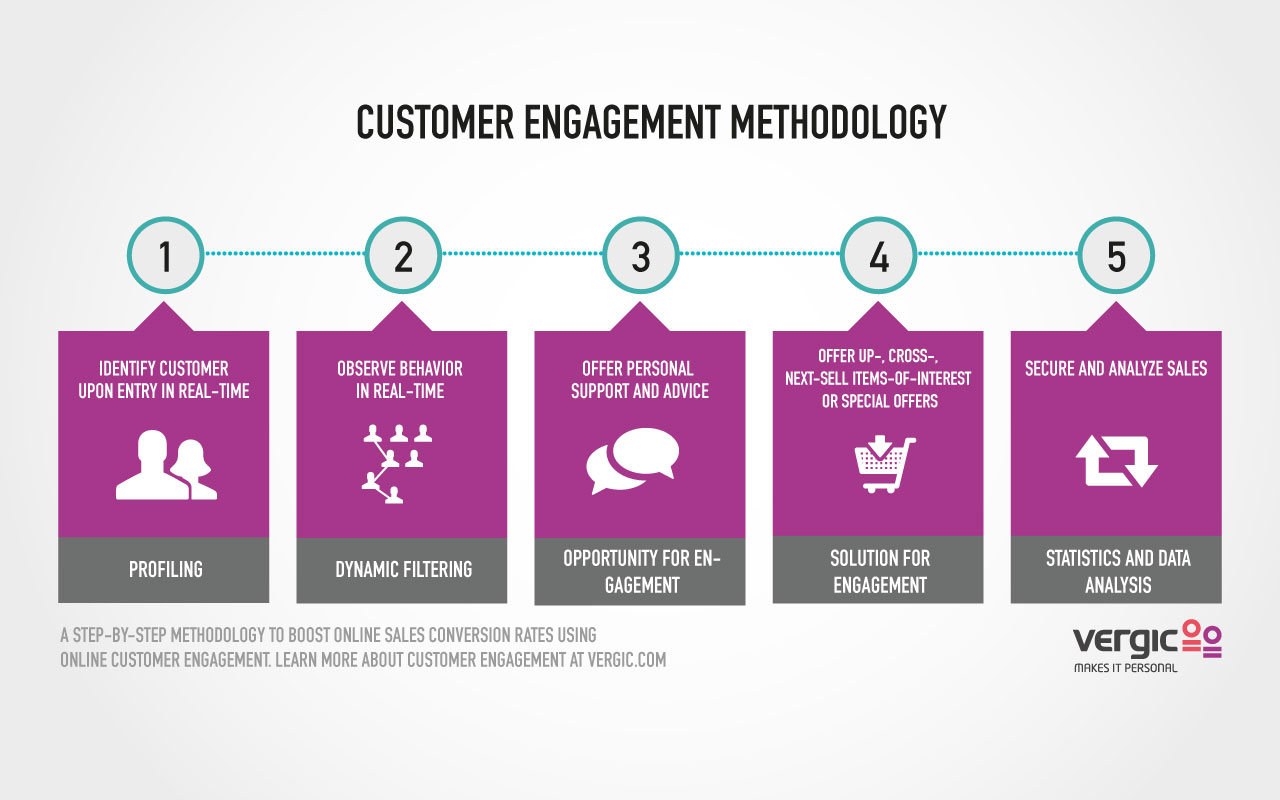 CUSTOMER ENGAGEMENT METHODOLOGY

1

IDENTIFY CUSTOMER UPON ENTRY IN REAL-TIME

PROFILING

2

OBSERVE BEHAVIOR IN REAL-TIME

DYNAMIC FILTERING

3

OFFER PERSONAL SUPPORT AND ADVICE

OPPORTUNITY FOR ENGAGEMENT

4

OFFER UP-, CROSS-, NEXT-SELL ITEMS-OF-INTEREST OR SPECIAL OFFERS

SOLUTION FOR ENGAGEMENT

5

SECURE AND ANALYZE SALES

STATISTICS AND DATA ANALYSIS

A STEP-BY-STEP METHODOLOGY TO BOOST ONLINE SALES CONVERSION RATES USING ONLINE CUSTOMER ENGAGEMENT. LEARN MORE ABOUT CUSTOMER ENGAGEMENT AT VERGIC.COM

vergic
MAKES IT PERSONAL